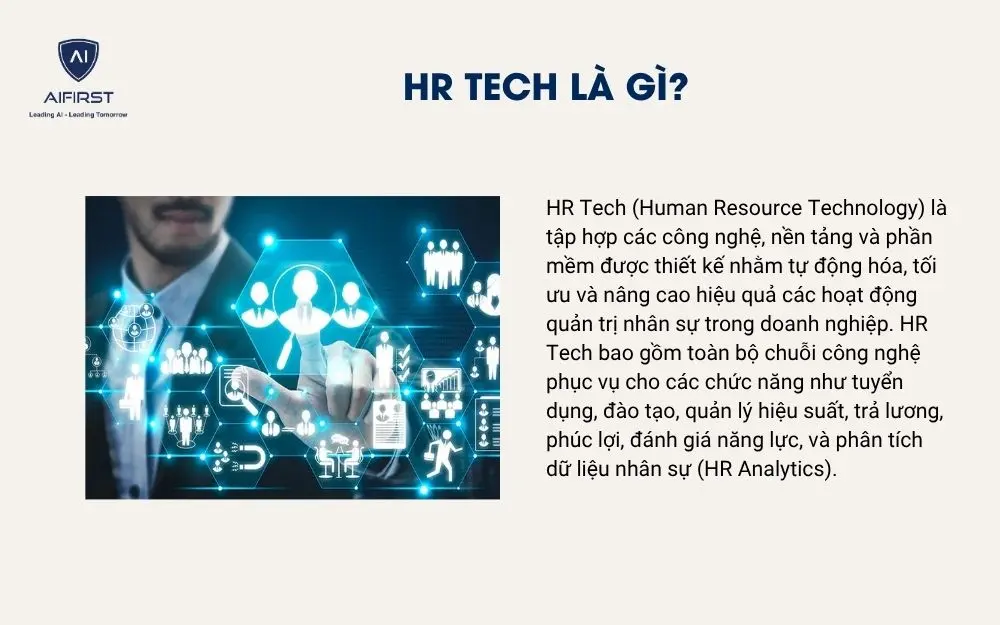 AI
AIFIRST
Leading AI - Leading Tomorrow

HR TECH LÀ GÌ?

HR Tech (Human Resource Technology) là tập hợp các công nghệ, nền tảng và phần mềm được thiết kế nhằm tự động hóa, tối ưu và nâng cao hiệu quả các hoạt động quản trị nhân sự trong doanh nghiệp. HR Tech bao gồm toàn bộ chuỗi công nghệ phục vụ cho các chức năng như tuyển dụng, đào tạo, quản lý hiệu suất, trả lương, phúc lợi, đánh giá năng lực, và phân tích dữ liệu nhân sự (HR Analytics).